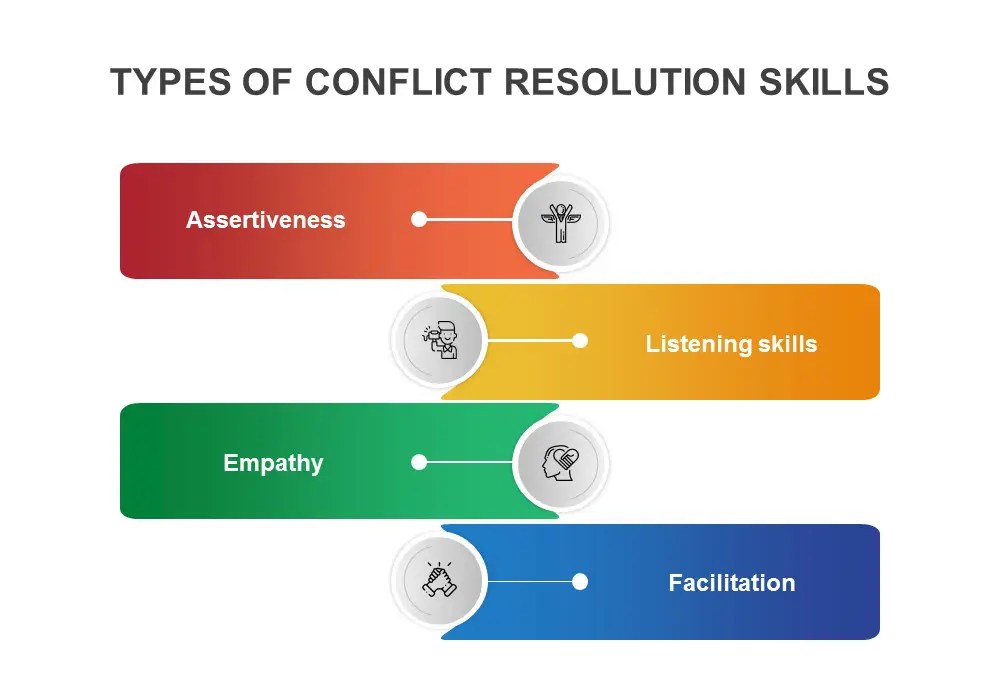 TYPES OF CONFLICT RESOLUTION SKILLS

Assertiveness

Listening skills

Empathy

Facilitation